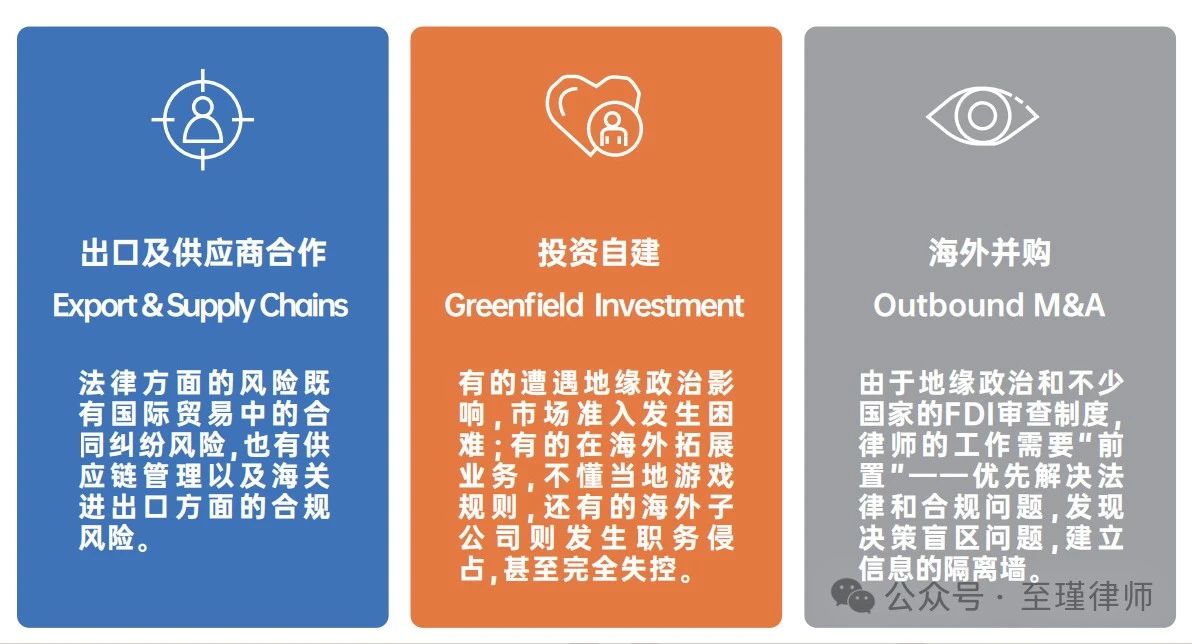 出口及供应商合作
Export & Supply Chains

法律方面的风险既有国际贸易中的合同纠纷风险，也有供应链管理以及海关进出口方面的合规风险。

投资自建
Greenfield Investment

有的遭遇地缘政治影响，市场准入发生困难；有的在海外拓展业务，不懂当地游戏规则，还有的海外子公司则发生职务侵占，甚至完全失控。

海外并购
Outbound M&A

由于地缘政治和不少国家的FDI审查制度，律师的工作需要“前置”——优先解决法律和合规问题，发现决策盲区问题，建立信息的隔离墙。

公众号 · 至瑾律师